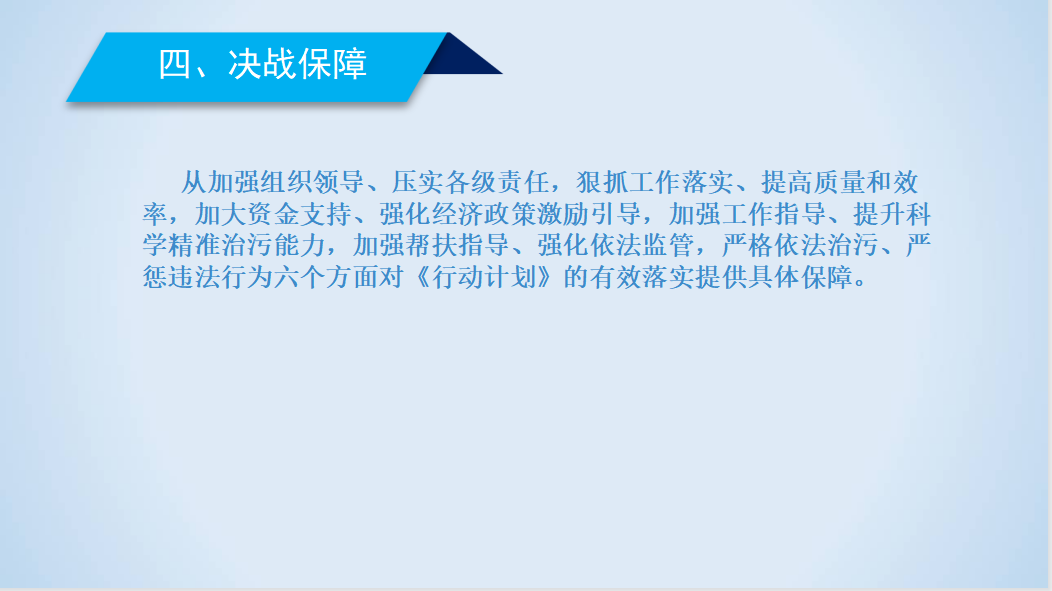 四、决战保障

从加强组织领导、压实各级责任，狠抓工作落实、提高质量和效率，加大资金支持、强化经济政策激励引导，加强工作指导、提升科学精准治污能力，加强帮扶指导、强化依法监管，严格依法治污、严惩违法行为六个方面对《行动计划》的有效落实提供具体保障。